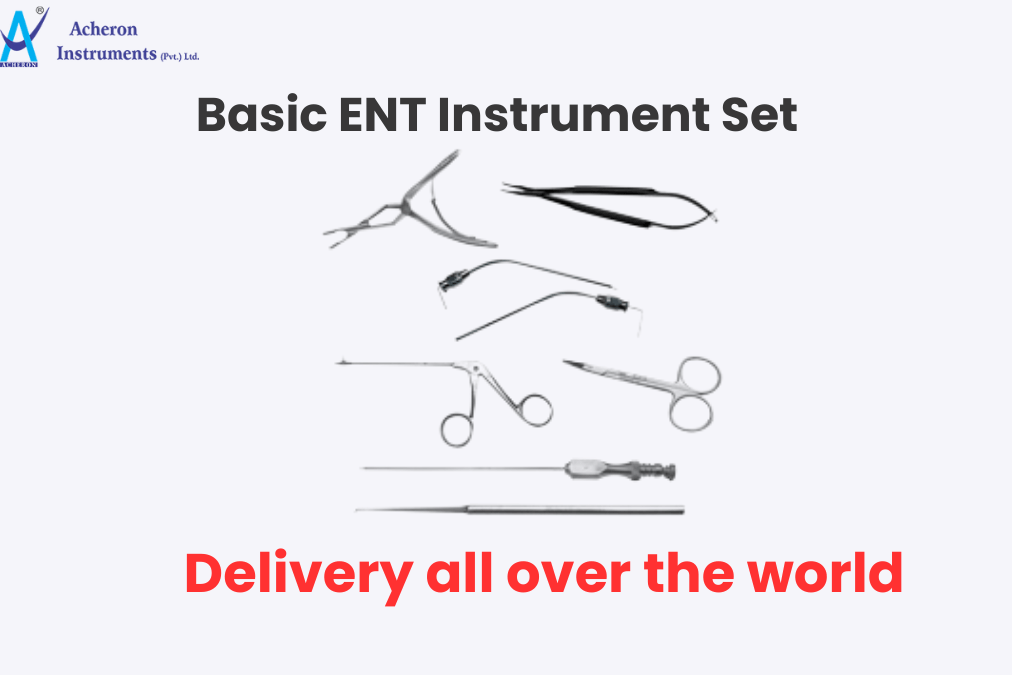 ACHERON
Acheron Instruments (Pvt.) Ltd.

Basic ENT Instrument Set

Delivery all over the world